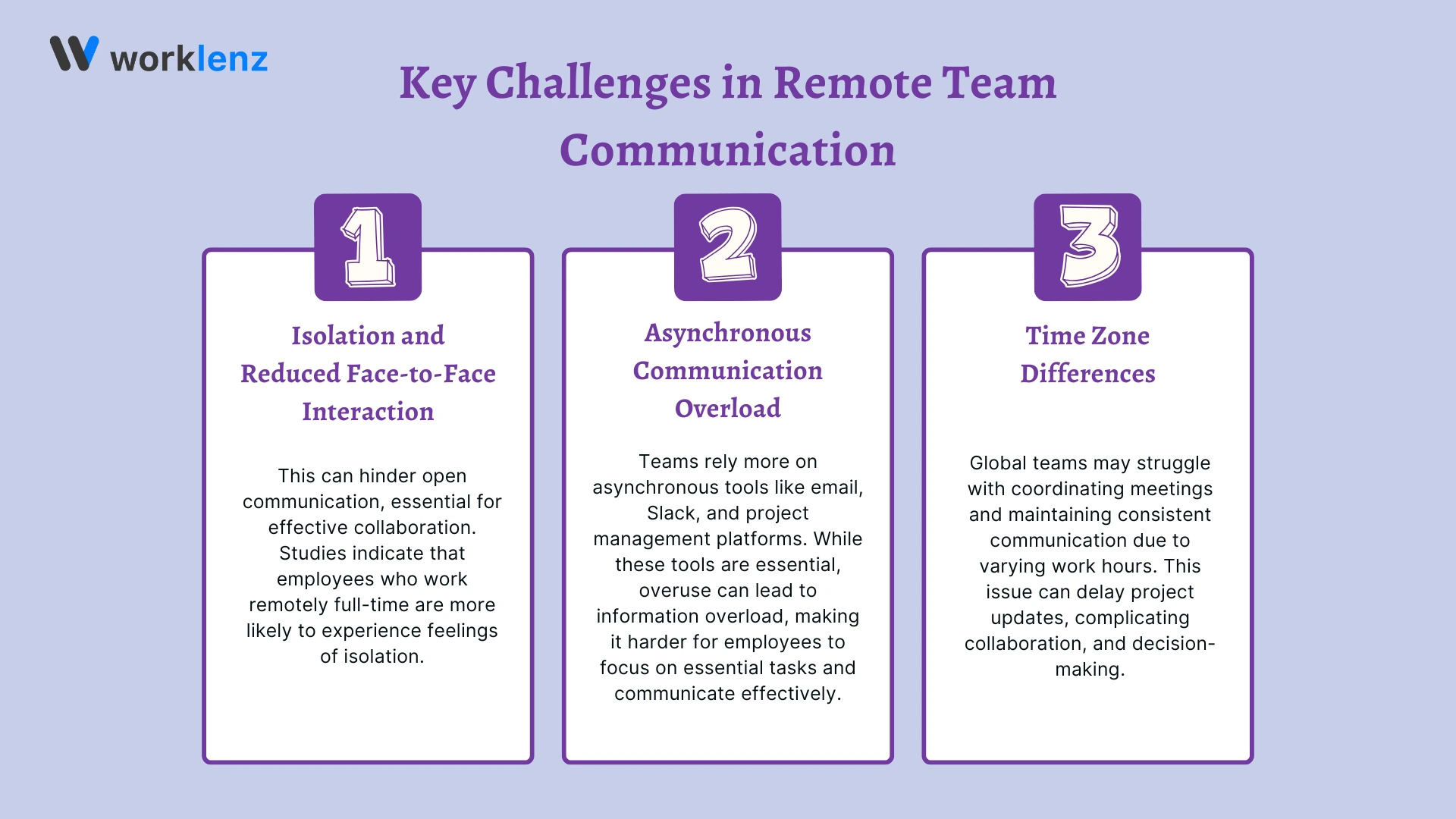 worklenz

Key Challenges in Remote Team Communication

1

Isolation and Reduced Face-to-Face Interaction

This can hinder open communication, essential for effective collaboration. Studies indicate that employees who work remotely full-time are more likely to experience feelings of isolation.

2

Asynchronous Communication Overload

Teams rely more on asynchronous tools like email, Slack, and project management platforms. While these tools are essential, overuse can lead to information overload, making it harder for employees to focus on essential tasks and communicate effectively.

3

Time Zone Differences

Global teams may struggle with coordinating meetings and maintaining consistent communication due to varying work hours. This issue can delay project updates, complicating collaboration, and decision-making.